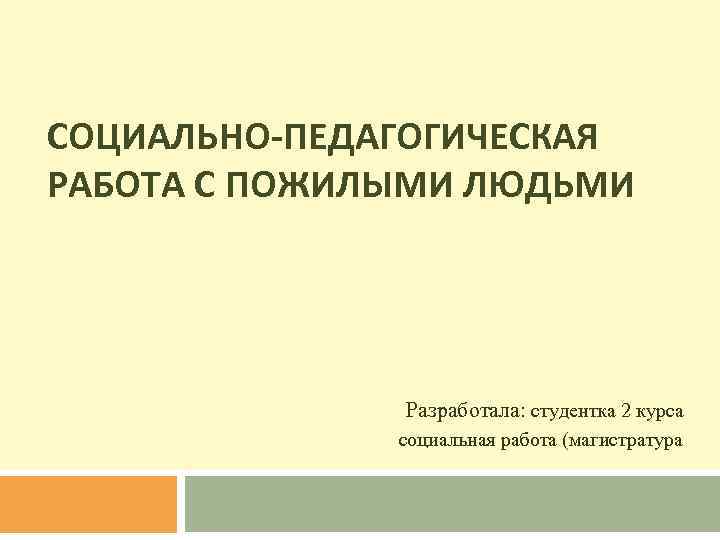 СОЦИАЛЬНО-ПЕДАГОГИЧЕСКАЯ РАБОТА С ПОЖИЛЫМИ ЛЮДЬМИ

Разработала: студентка 2 курса социальная работа (магистратура